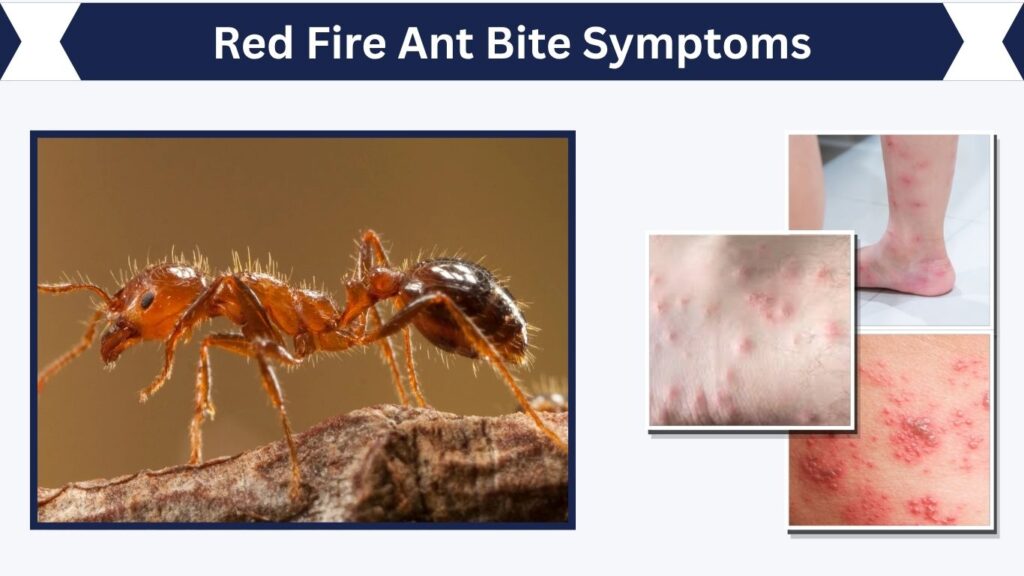 Red Fire Ant Bite Symptoms